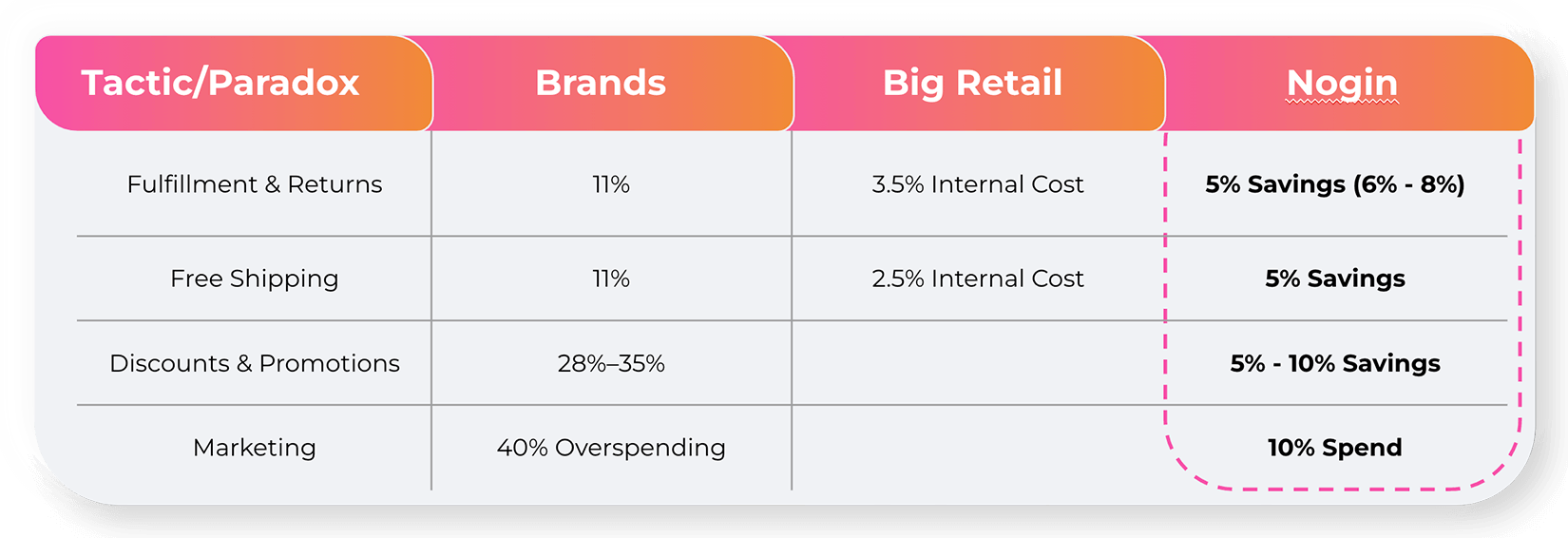 | Tactic/Paradox | Brands | Big Retail | Nogin |
|---|---|---|---|
| Fulfillment & Returns | 11% | 3.5% Internal Cost | 5% Savings (6% - 8%) |
| Free Shipping | 11% | 2.5% Internal Cost | 5% Savings |
| Discounts & Promotions | 28%–35% | | 5% - 10% Savings |
| Marketing | 40% Overspending | | 10% Spend |